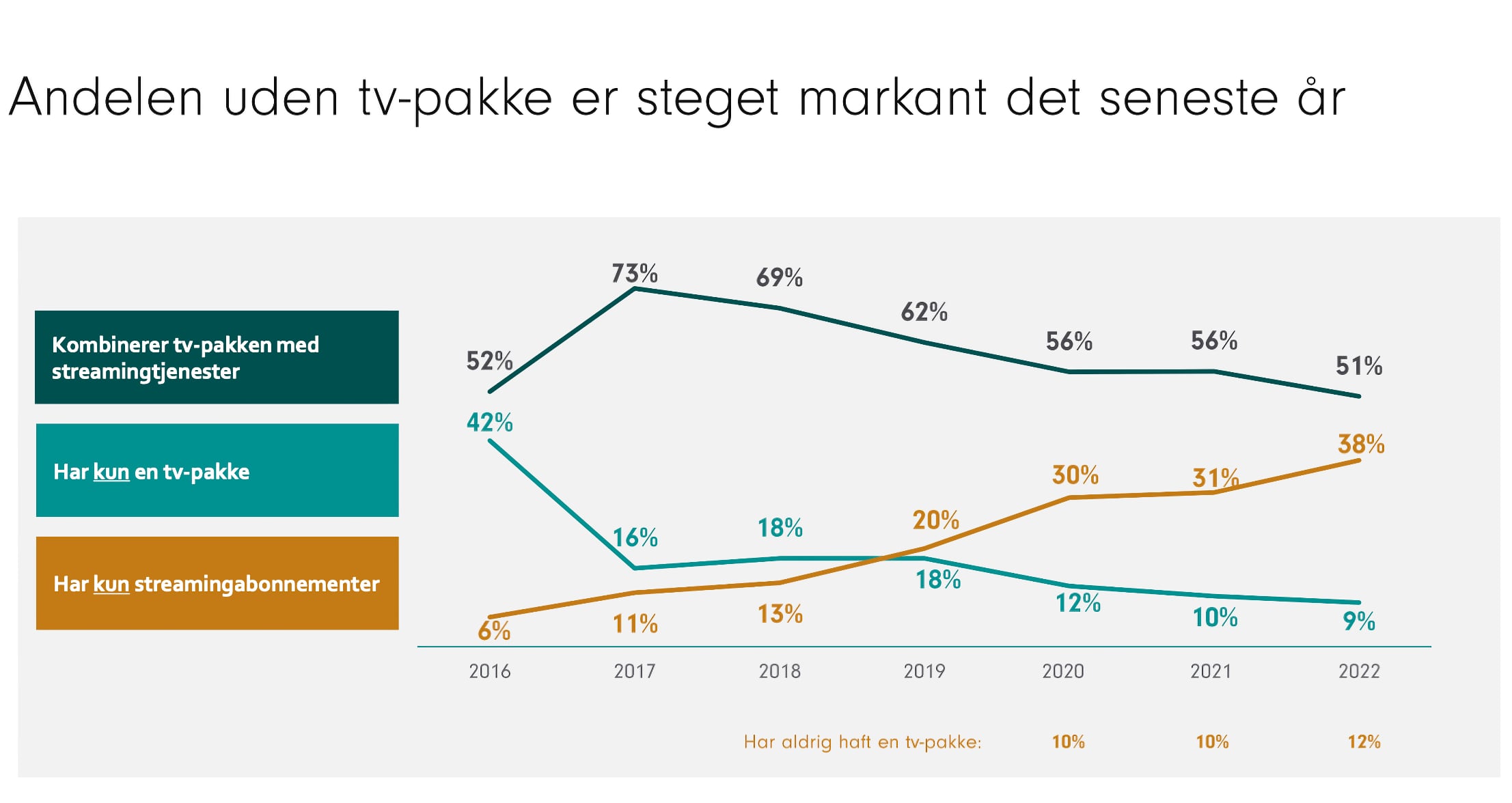 Andelen uden tv-pakke er steget markant det seneste år

Kombinerer tv-pakken med streamingtjenester

Har kun en tv-pakke

Har kun streamingabonnementer

52%
73%
69%
62%
56%
56%
51%

42%
16%
18%
18%
12%
10%
9%

6%
11%
13%
20%
30%
31%
38%

2016
2017
2018
2019
2020
2021
2022

Har aldrig haft en tv-pakke:
10%
10%
12%